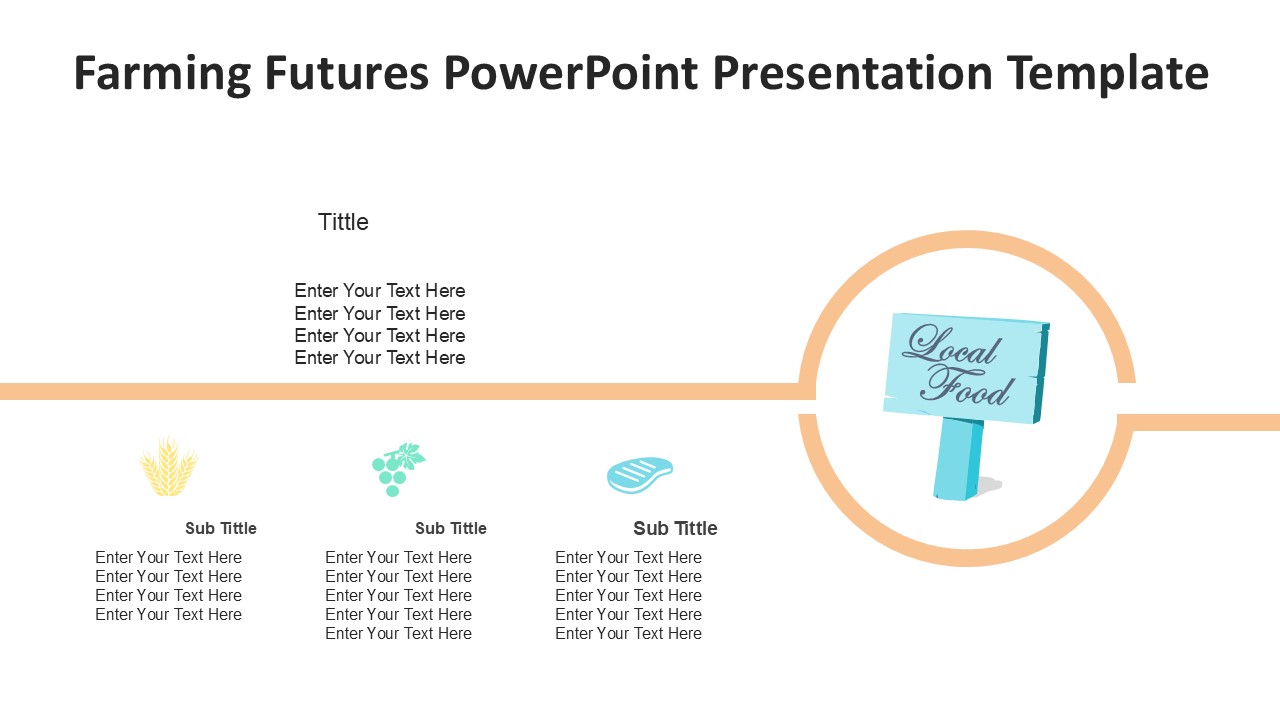 Farming Futures PowerPoint Presentation Template

Tittle

Enter Your Text Here
Enter Your Text Here
Enter Your Text Here
Enter Your Text Here

Local Food

Sub Tittle

Enter Your Text Here
Enter Your Text Here
Enter Your Text Here
Enter Your Text Here

Sub Tittle

Enter Your Text Here
Enter Your Text Here
Enter Your Text Here
Enter Your Text Here
Enter Your Text Here

Sub Tittle

Enter Your Text Here
Enter Your Text Here
Enter Your Text Here
Enter Your Text Here
Enter Your Text Here